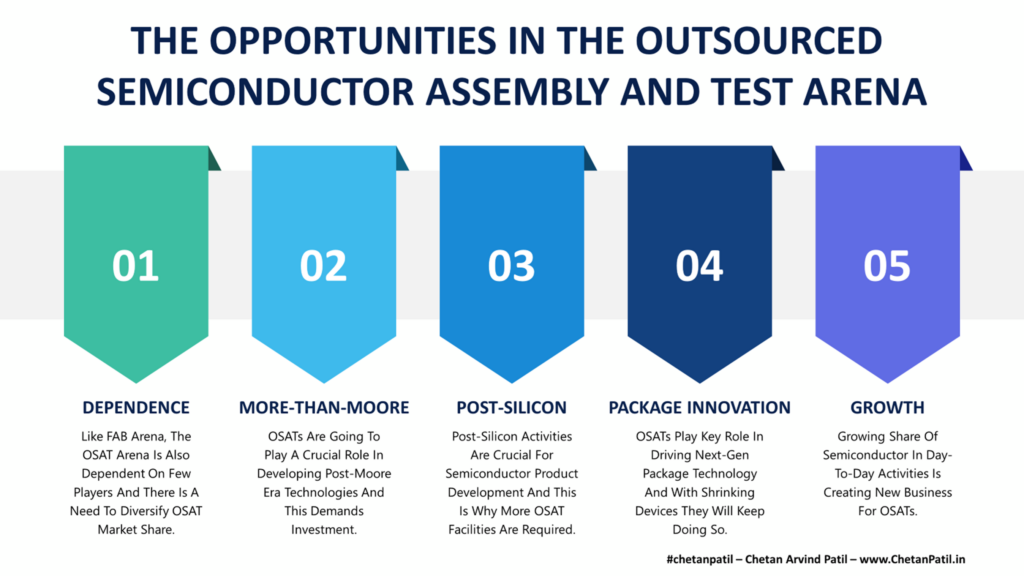 THE OPPORTUNITIES IN THE OUTSOURCED SEMICONDUCTOR ASSEMBLY AND TEST ARENA

01

DEPENDENCE

Like FAB Arena, The OSAT Arena Is Also Dependent On Few Players And There Is A Need To Diversify OSAT Market Share.

02

MORE-THAN-MOORE

OSATs Are Going To Play A Crucial Role In Developing Post-Moore Era Technologies And This Demands Investment.

03

POST-SILICON

Post-Silicon Activities Are Crucial For Semiconductor Product Development And This Is Why More OSAT Facilities Are Required.

04

PACKAGE INNOVATION

OSATs Play Key Role In Driving Next-Gen Package Technology And With Shrinking Devices They Will Keep Doing So.

05

GROWTH

Growing Share Of Semiconductor In Day-To-Day Activities Is Creating New Business For OSATs.

#chetanpatil – Chetan Arvind Patil – www.ChetanPatil.in